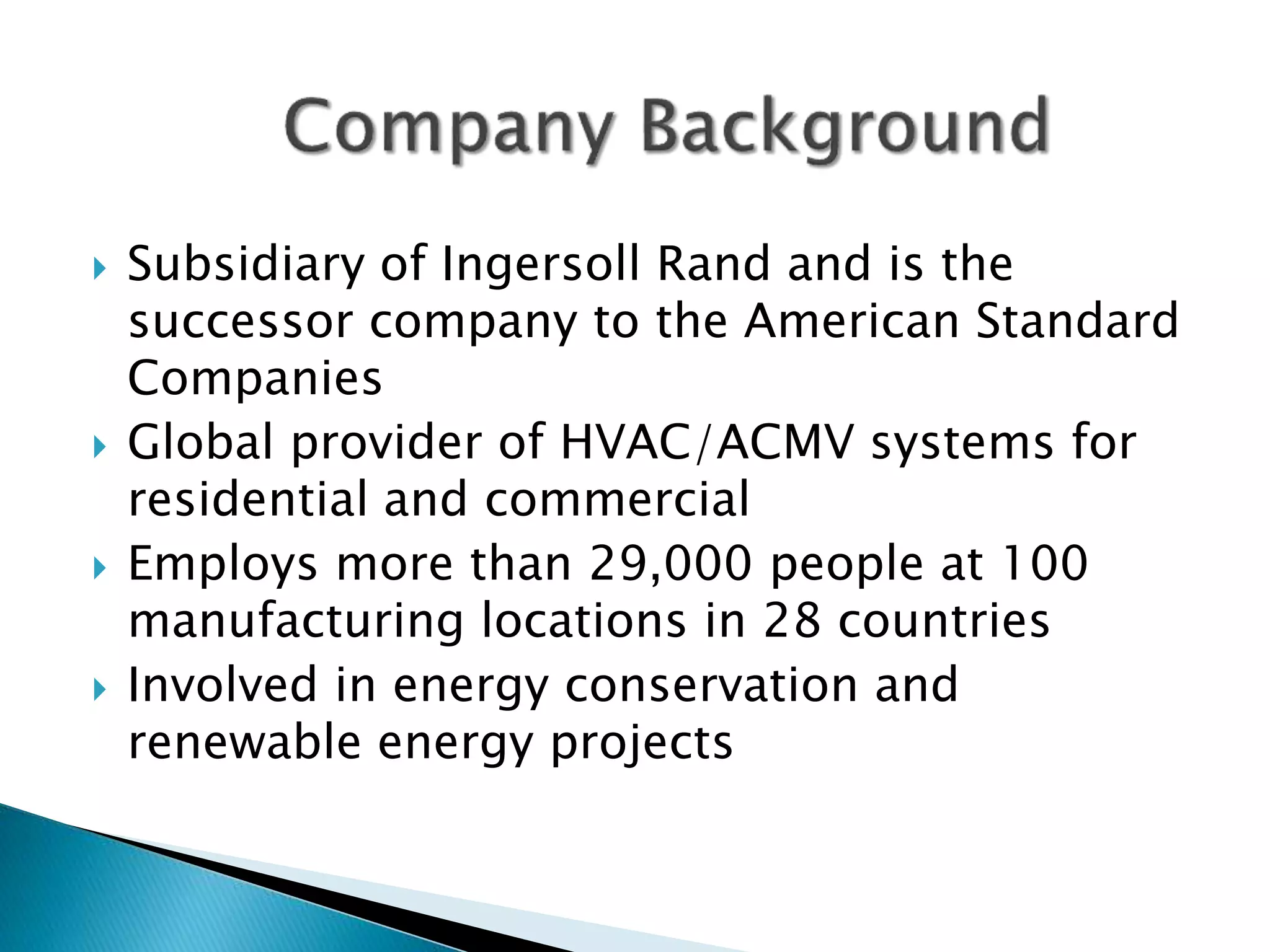 Company Background

Subsidiary of Ingersoll Rand and is the successor company to the American Standard Companies

Global provider of HVAC/ACMV systems for residential and commercial

Employs more than 29,000 people at 100 manufacturing locations in 28 countries

Involved in energy conservation and renewable energy projects